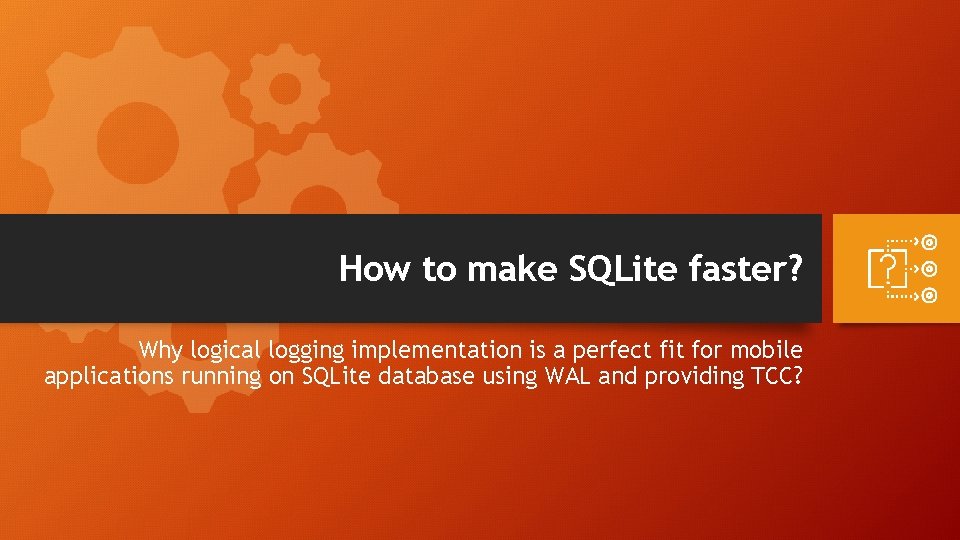 How to make SQLite faster?

Why logical logging implementation is a perfect fit for mobile applications running on SQLite database using WAL and providing TCC?